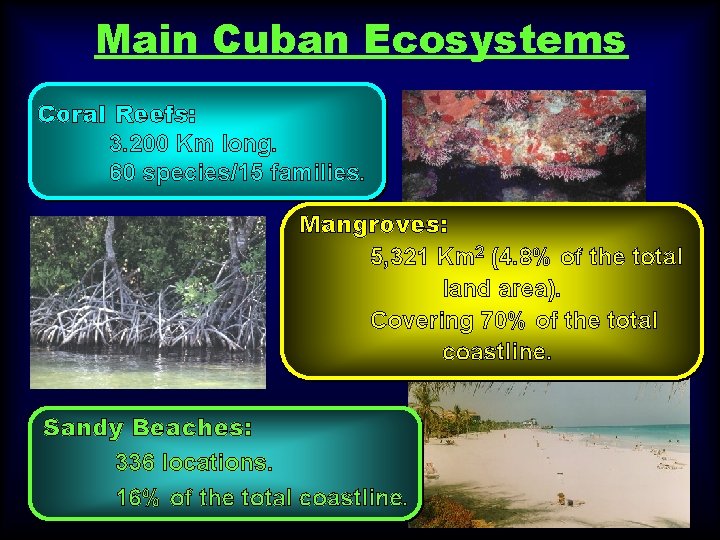 Main Cuban Ecosystems

Coral Reefs:
3.200 Km long.
60 species/15 families.

Mangroves:
5,321 Km$^2$ (4.8% of the total land area).
Covering 70% of the total coastline.

Sandy Beaches:
336 locations.
16% of the total coastline.